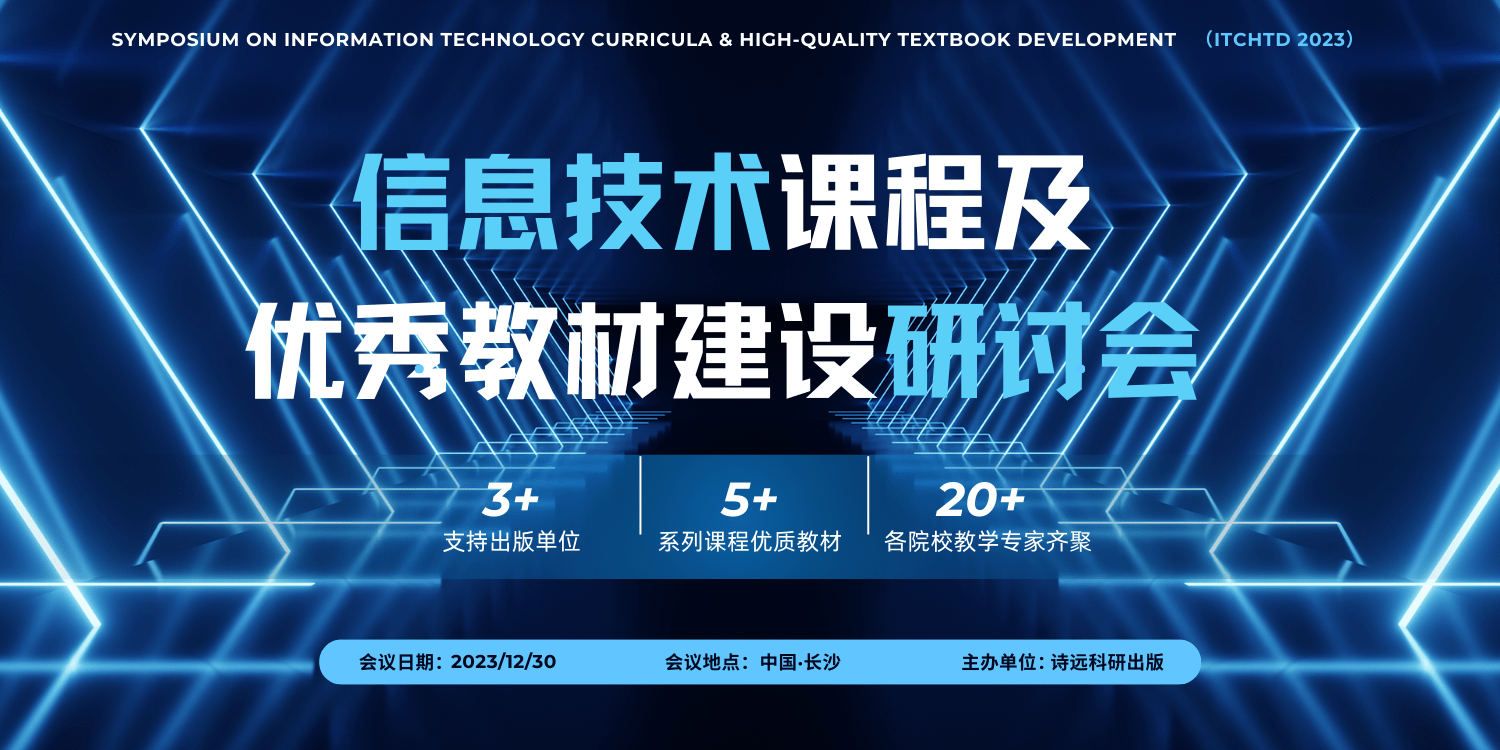 SYMPOSIUM ON INFORMATION TECHNOLOGY CURRICULA & HIGH-QUALITY TEXTBOOK DEVELOPMENT （ITCHTD 2023）

信息技术课程及
优秀教材建设研讨会

3+
支持出版单位

5+
系列课程优质教材

20+
各院校教学专家齐聚

会议日期：2023/12/30　会议地点：中国·长沙　主办单位：诗远科研出版